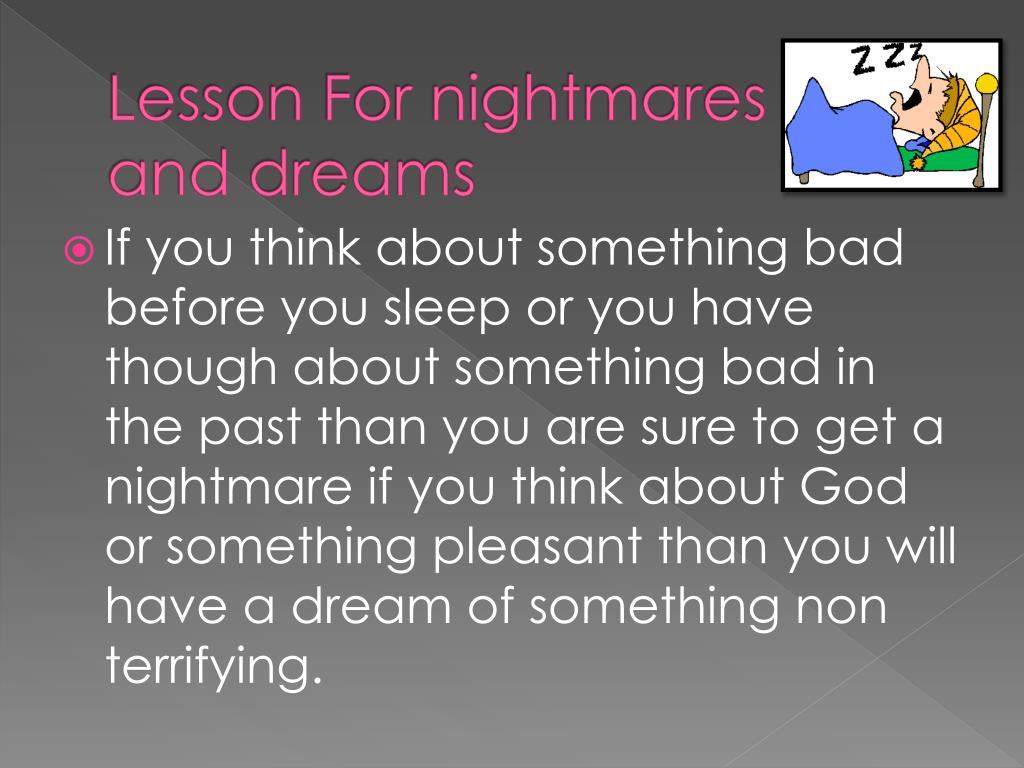 Lesson For nightmares and dreams

Z Z Z

If you think about something bad before you sleep or you have though about something bad in the past than you are sure to get a nightmare if you think about God or something pleasant than you will have a dream of something non terrifying.